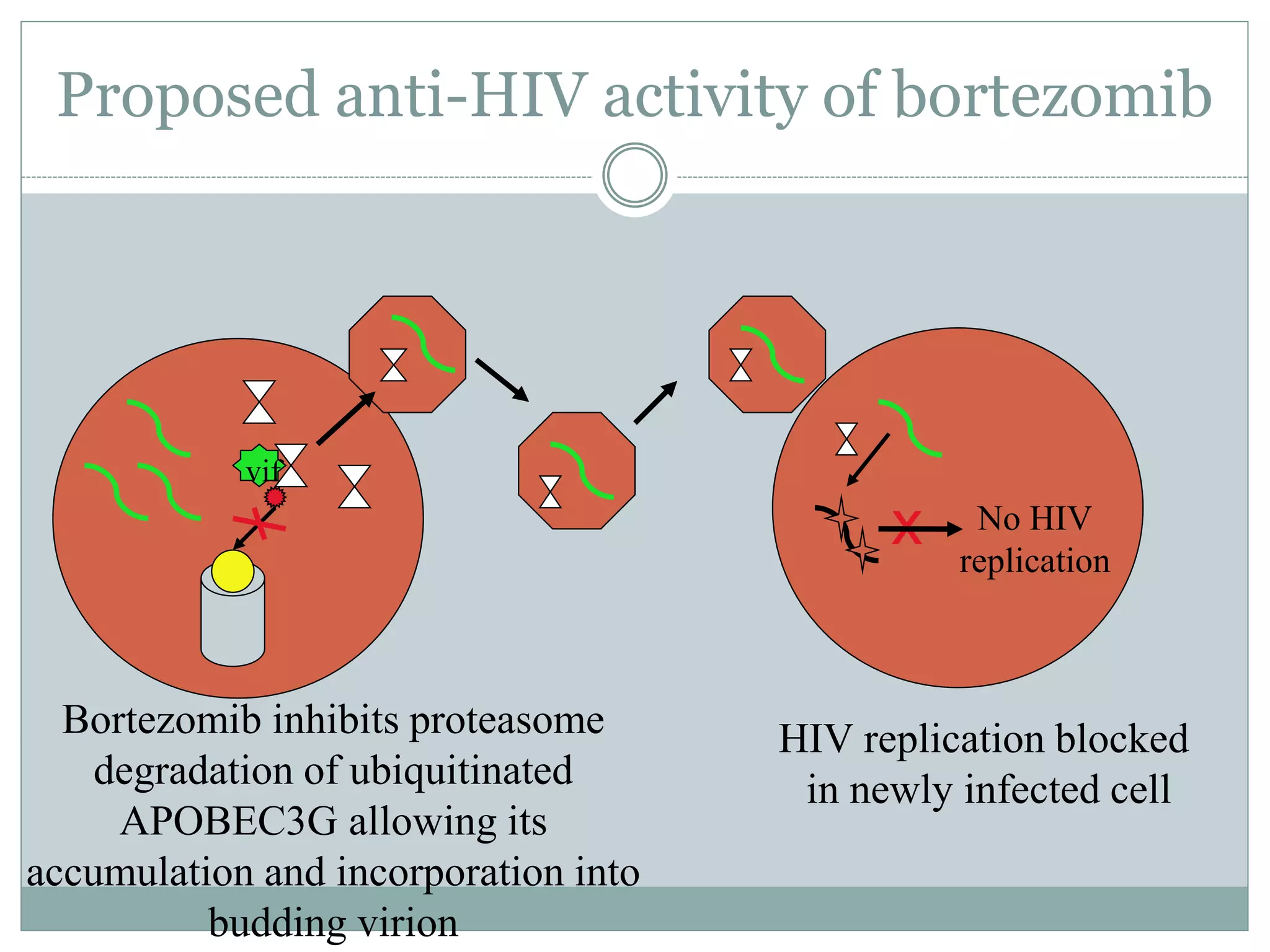 Proposed anti-HIV activity of bortezomib

vif

No HIV replication

Bortezomib inhibits proteasome degradation of ubiquitinated APOBEC3G allowing its accumulation and incorporation into budding virion

HIV replication blocked in newly infected cell